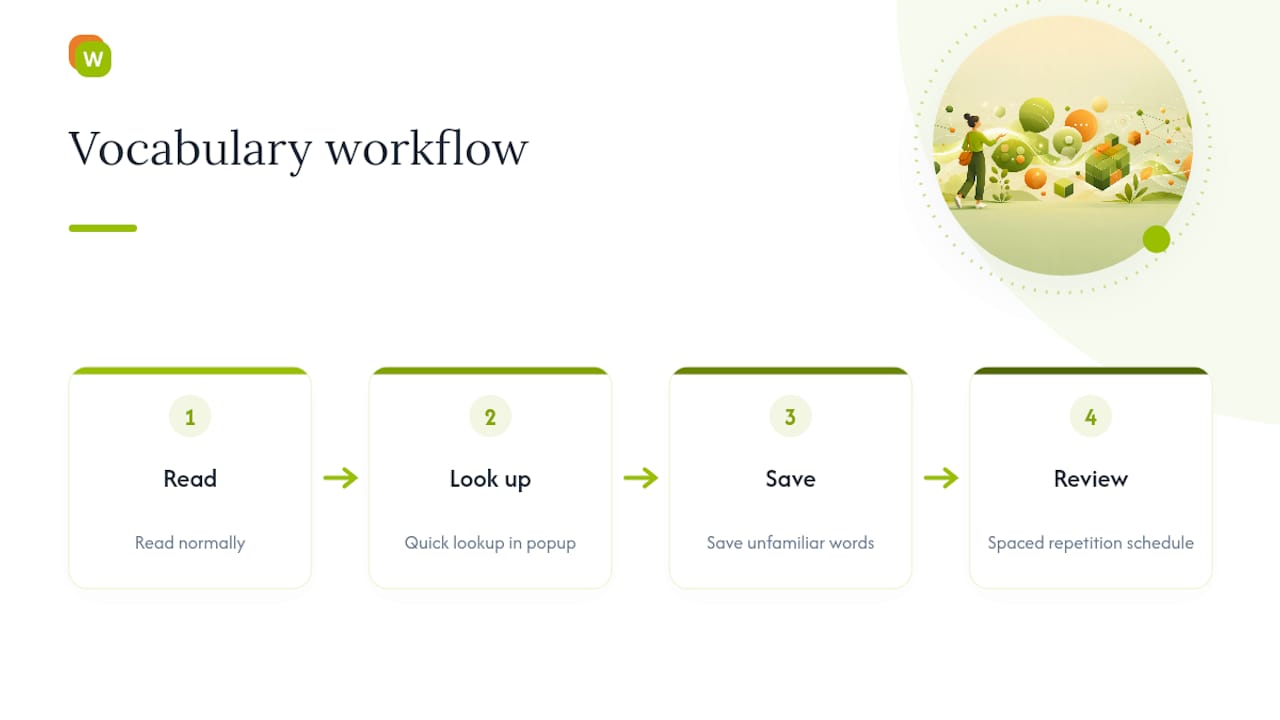 W

Vocabulary workflow

1
Read
Read normally

2
Look up
Quick lookup in popup

3
Save
Save unfamiliar words

4
Review
Spaced repetition schedule